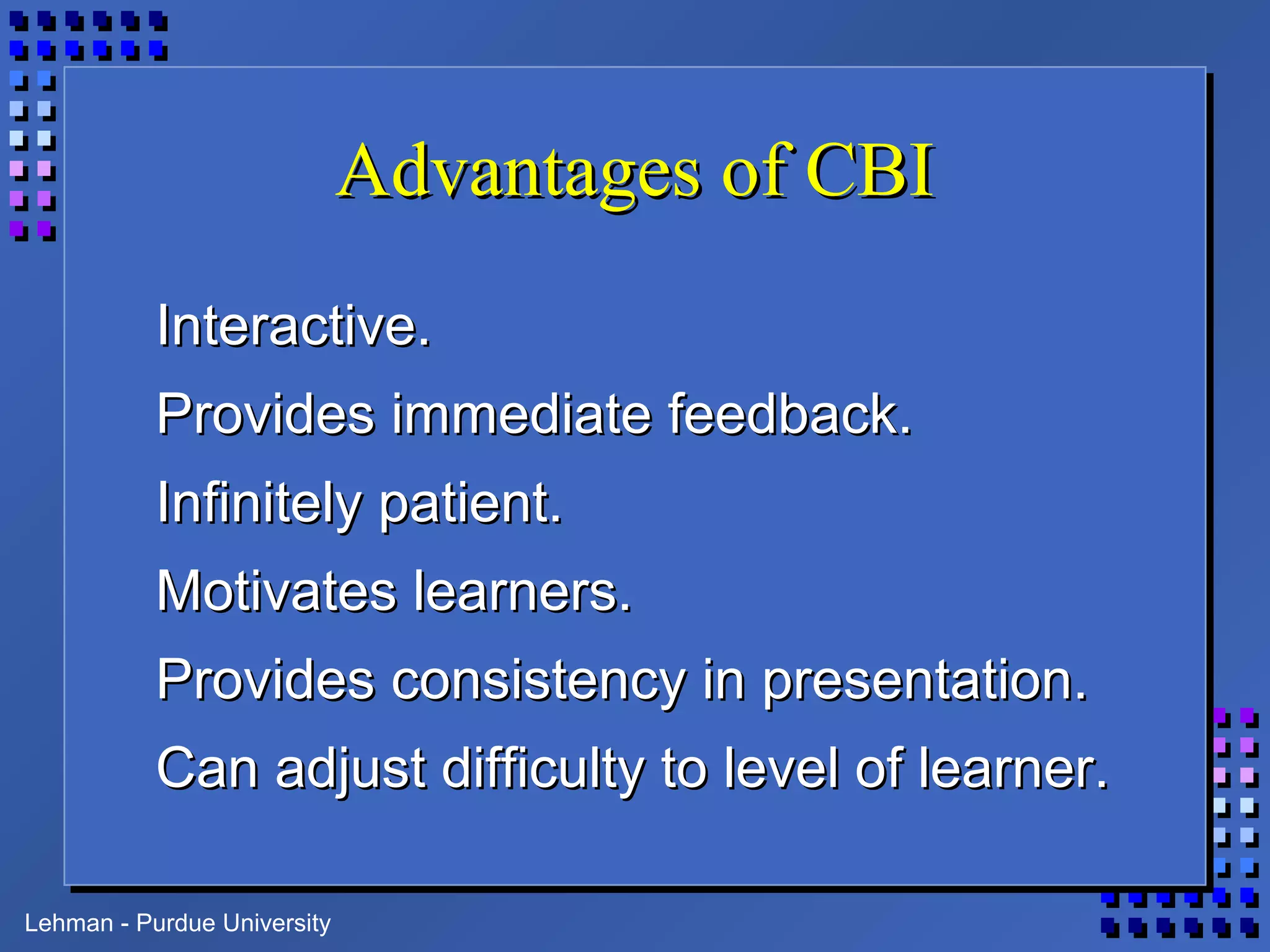 Advantages of CBI

Interactive.

Provides immediate feedback.

Infinitely patient.

Motivates learners.

Provides consistency in presentation.

Can adjust difficulty to level of learner.

Lehman - Purdue University